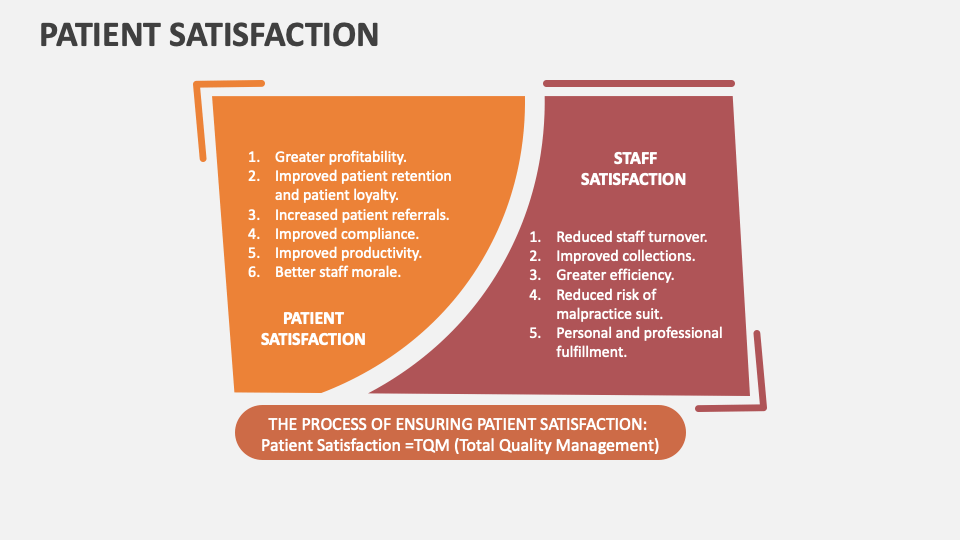 PATIENT SATISFACTION

1. Greater profitability.
2. Improved patient retention and patient loyalty.
3. Increased patient referrals.
4. Improved compliance.
5. Improved productivity.
6. Better staff morale.

PATIENT SATISFACTION

STAFF SATISFACTION

1. Reduced staff turnover.
2. Improved collections.
3. Greater efficiency.
4. Reduced risk of malpractice suit.
5. Personal and professional fulfillment.

THE PROCESS OF ENSURING PATIENT SATISFACTION:
Patient Satisfaction =TQM (Total Quality Management)